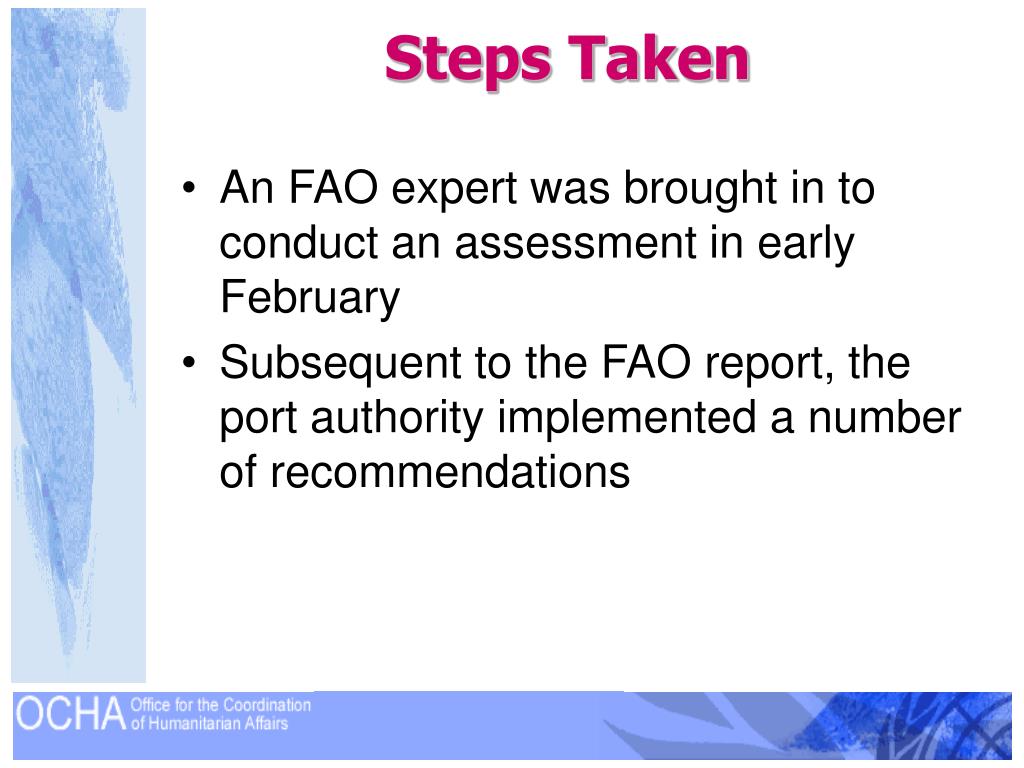 Steps Taken

• An FAO expert was brought in to conduct an assessment in early February

• Subsequent to the FAO report, the port authority implemented a number of recommendations

OCHA Office for the Coordination of Humanitarian Affairs